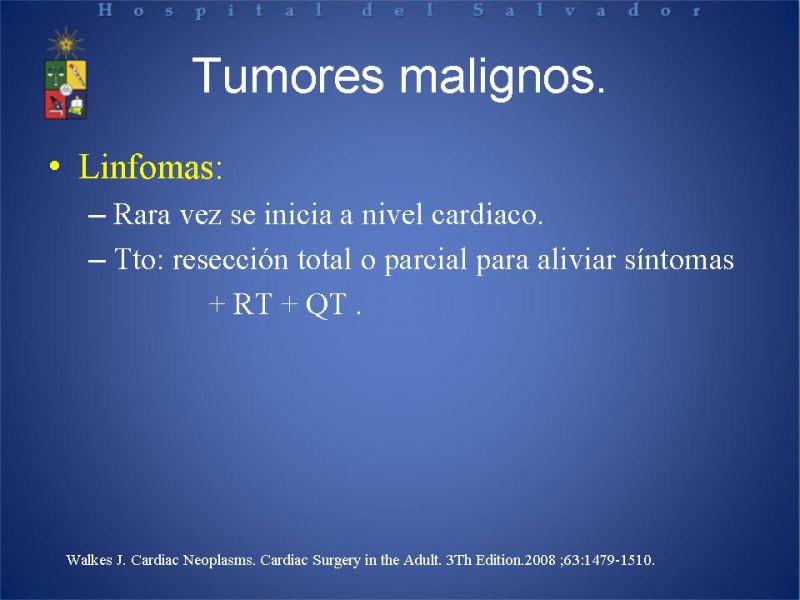 Hospital del Salvador

Tumores malignos.

• Linfomas:
– Rara vez se inicia a nivel cardiaco.
– Tto: resección total o parcial para aliviar síntomas + RT + QT .

Walkes J. Cardiac Neoplasms. Cardiac Surgery in the Adult. 3Th Edition.2008 ;63:1479-1510.